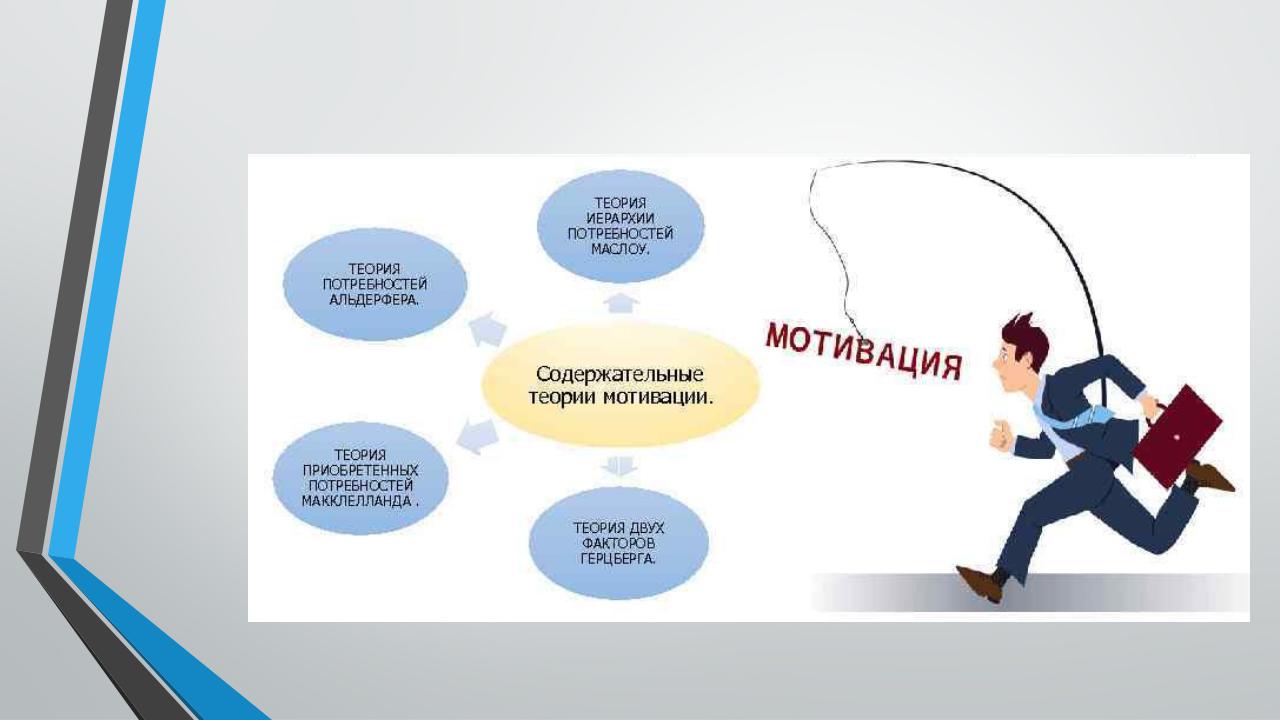 ТЕОРИЯ ИЕРАРХИИ ПОТРЕБНОСТЕЙ МАСЛОУ.

ТЕОРИЯ ПОТРЕБНОСТЕЙ АЛЬДЕРФЕРА.

Содержательные теории мотивации.

ТЕОРИЯ ПРИОБРЕТЕННЫХ ПОТРЕБНОСТЕЙ МАККЛЕЛЛАНДА .

ТЕОРИЯ ДВУХ ФАКТОРОВ ГЕРЦБЕРГА.

МОТИВАЦИЯ